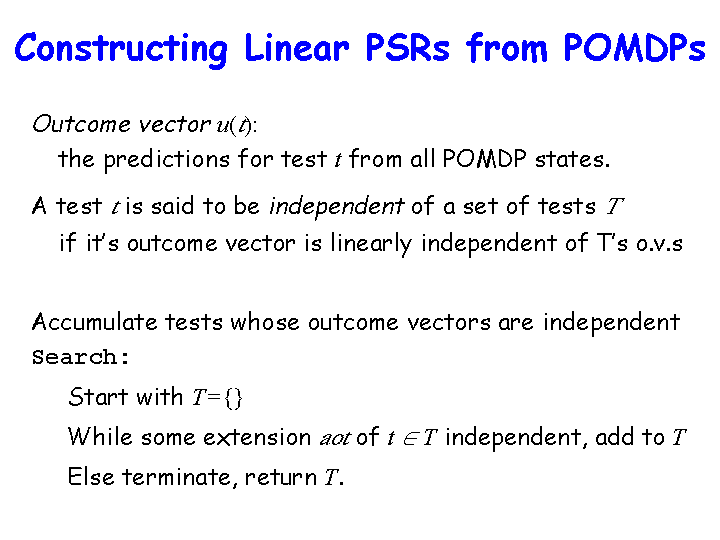 Constructing Linear PSRs from POMDPs

Outcome vector $u(t)$:
the predictions for test $t$ from all POMDP states.

A test $t$ is said to be independent of a set of tests $T$
if it's outcome vector is linearly independent of T's o.v.s

Accumulate tests whose outcome vectors are independent
Search:
Start with $T=\{\}$
While some extension $aot$ of $t \in T$ independent, add to $T$
Else terminate, return $T$.